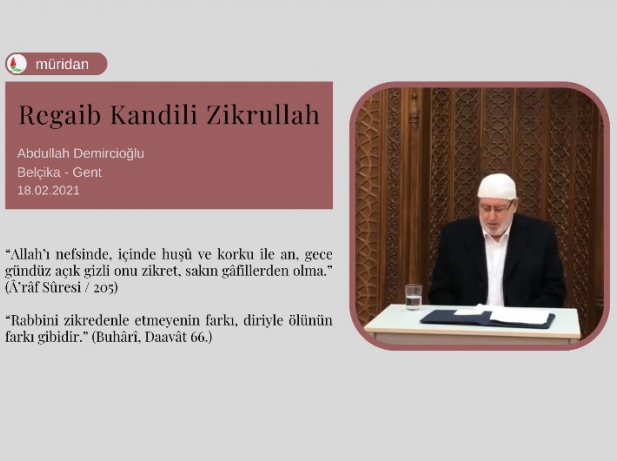 müridan

Regaib Kandili Zikrullah

Abdullah Demircioğlu
Belçika - Gent
18.02.2021

“Allah’ı nefsinde, içinde huşû ve korku ile an, gece gündüz açık gizli onu zikret, sakın gâfillerden olma.” (Â’râf Sûresi / 205)

“Rabbini zikredenle etmeyenin farkı, diriyle ölünün farkı gibidir.” (Buhârî, Daavât 66.)